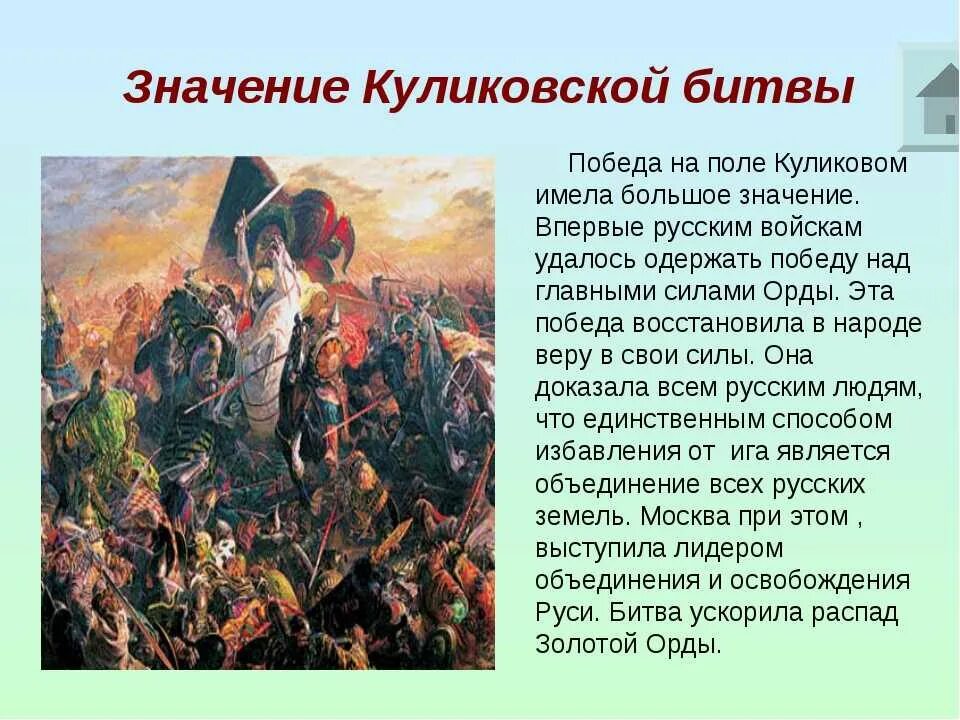 Значение Куликовской битвы

Победа на поле Куликовом имела большое значение. Впервые русским войскам удалось одержать победу над главными силами Орды. Эта победа восстановила в народе веру в свои силы. Она доказала всем русским людям, что единственным способом избавления от ига является объединение всех русских земель. Москва при этом , выступила лидером объединения и освобождения Руси. Битва ускорила распад Золотой Орды.